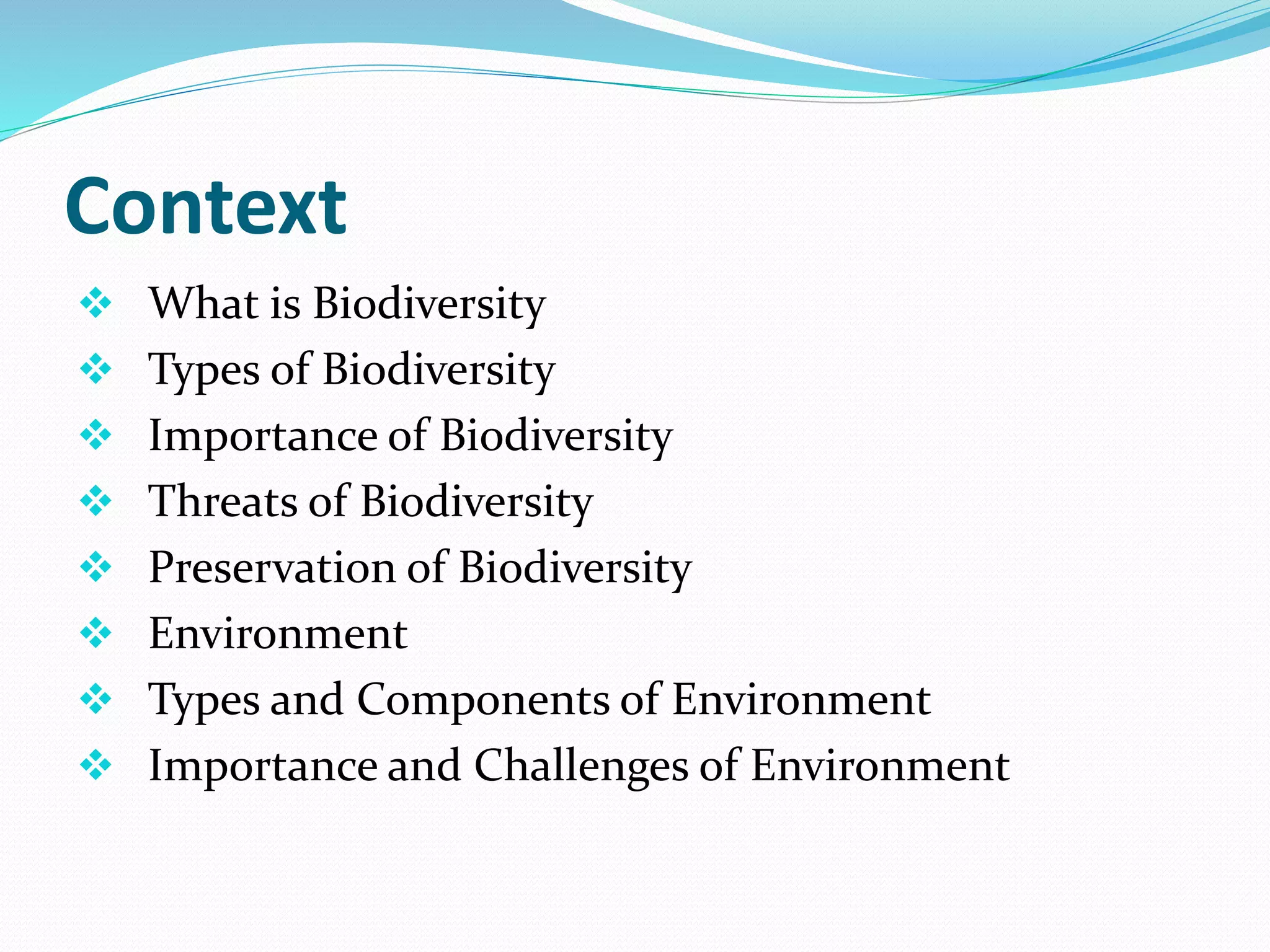 Context

❖ What is Biodiversity
❖ Types of Biodiversity
❖ Importance of Biodiversity
❖ Threats of Biodiversity
❖ Preservation of Biodiversity
❖ Environment
❖ Types and Components of Environment
❖ Importance and Challenges of Environment